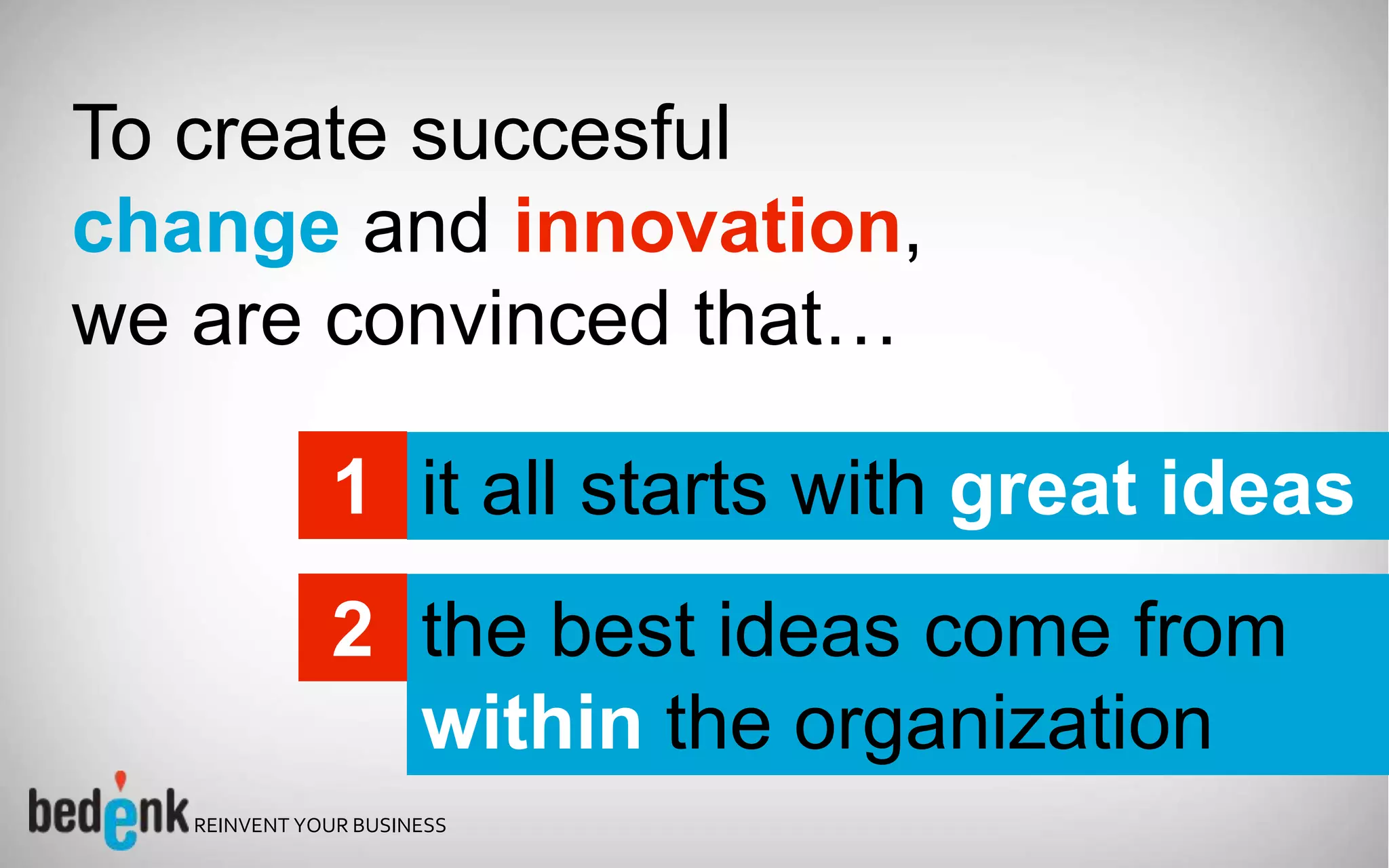 To create succesful change and innovation, we are convinced that…

1 it all starts with great ideas

2 the best ideas come from within the organization

bedenk REINVENT YOUR BUSINESS